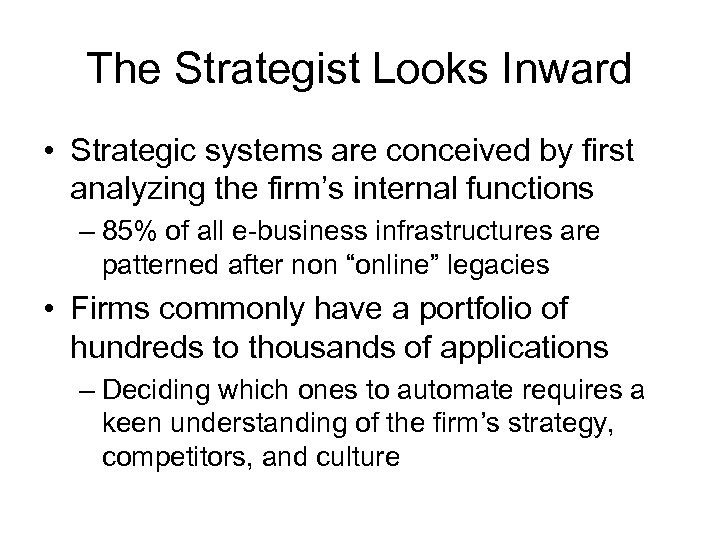 The Strategist Looks Inward

• Strategic systems are conceived by first analyzing the firm’s internal functions

– 85% of all e-business infrastructures are patterned after non “online” legacies

• Firms commonly have a portfolio of hundreds to thousands of applications

– Deciding which ones to automate requires a keen understanding of the firm’s strategy, competitors, and culture